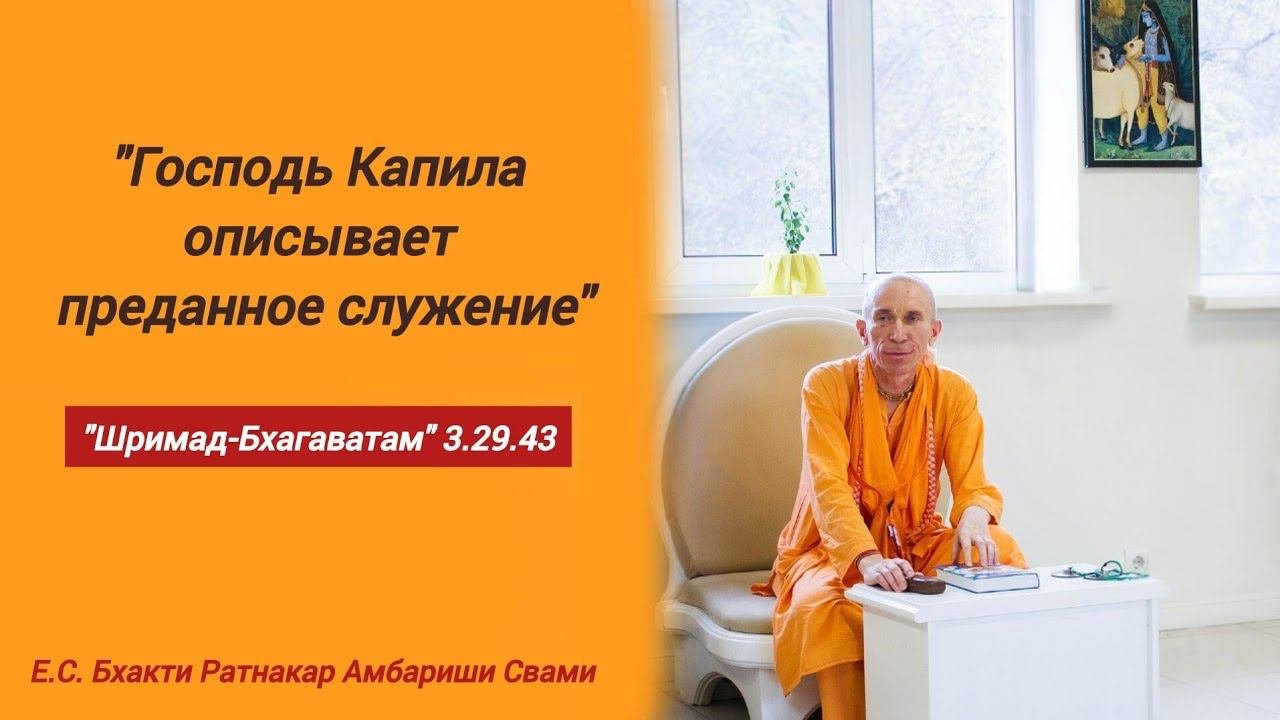 "Господь Капила описывает преданное служение"

"Шримад-Бхагаватам" 3.29.43

Е.С. Бхакти Ратнакар Амбариши Свами